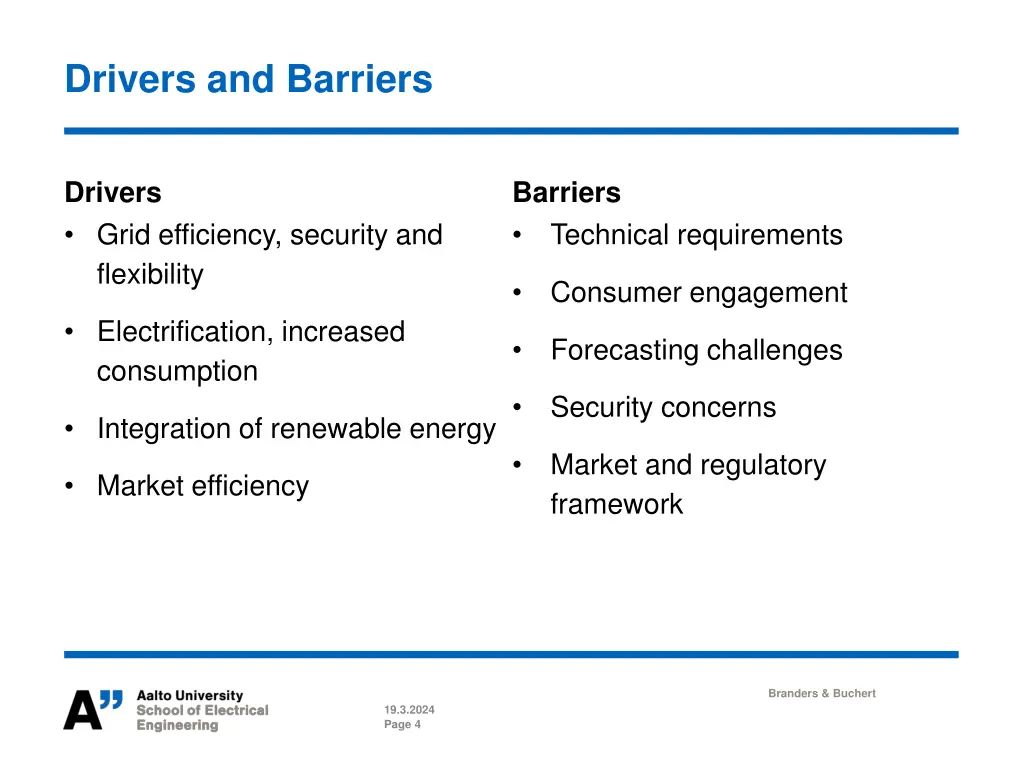 Drivers and Barriers

Drivers
• Grid efficiency, security and flexibility
• Electrification, increased consumption
• Integration of renewable energy
• Market efficiency

Barriers
• Technical requirements
• Consumer engagement
• Forecasting challenges
• Security concerns
• Market and regulatory framework

A" Aalto University School of Electrical Engineering

19.3.2024
Page 4

Branders & Buchert